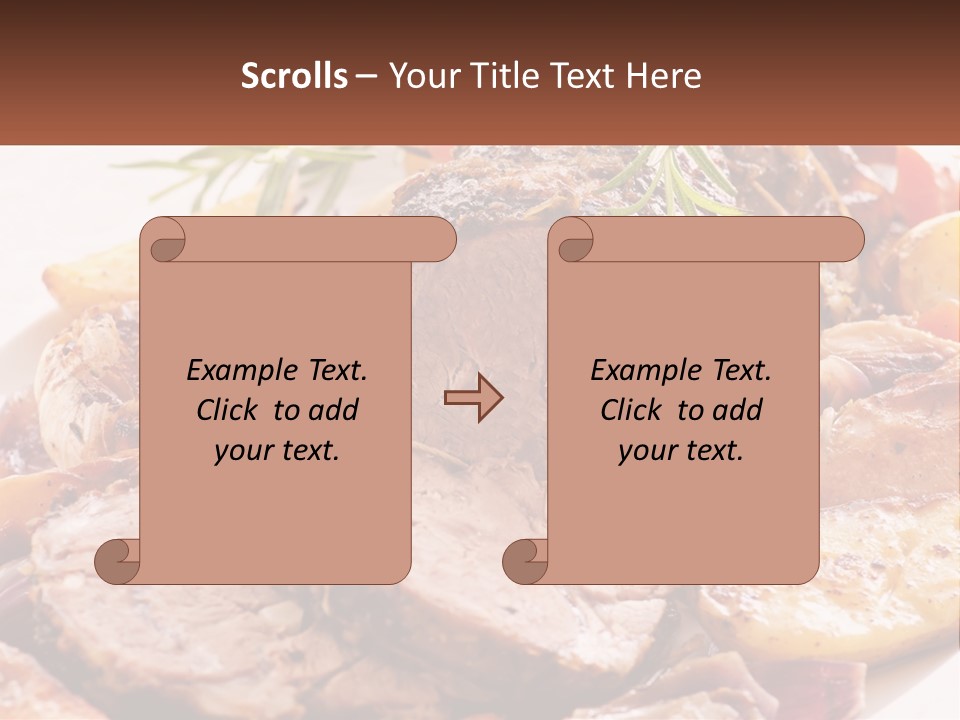 Scrolls – Your Title Text Here

Example Text. Click to add your text.

Example Text. Click to add your text.